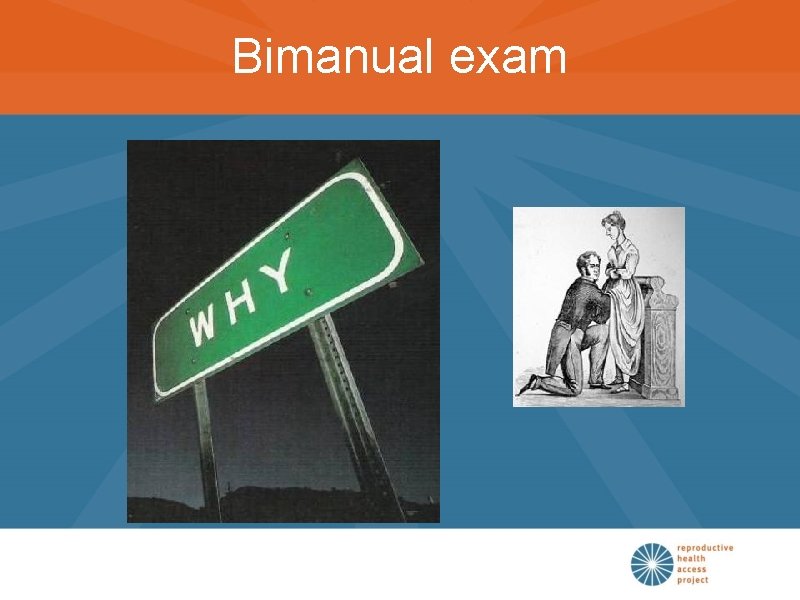 Bimanual exam

WHY

reproductive
health
access
project